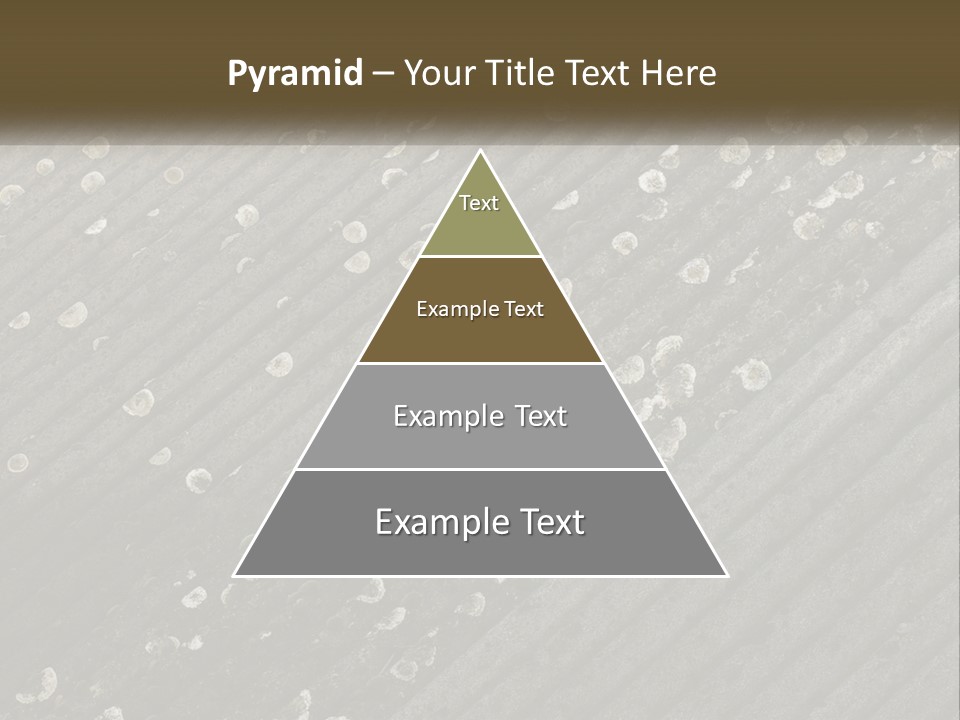 Pyramid – Your Title Text Here

Text

Example Text

Example Text

Example Text